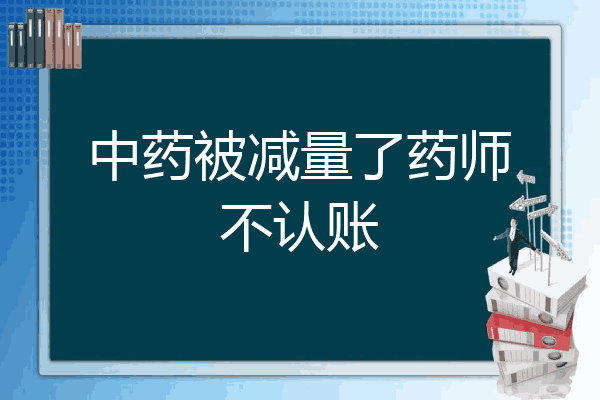 中药被减量了药师不认账